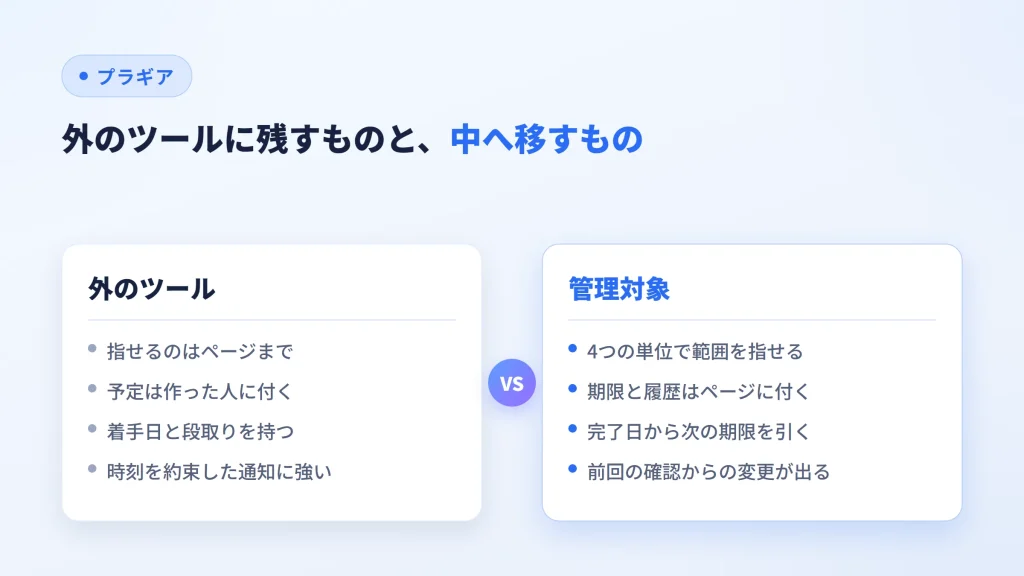 プラギア

外のツールに残すものと、中へ移すもの

外のツール

- 指せるのはページまで
- 予定は作った人に付く
- 着手日と段取りを持つ
- 時刻を約束した通知に強い

VS

管理対象

- 4つの単位で範囲を指せる
- 期限と履歴はページに付く
- 完了日から次の期限を引く
- 前回の確認からの変更が出る